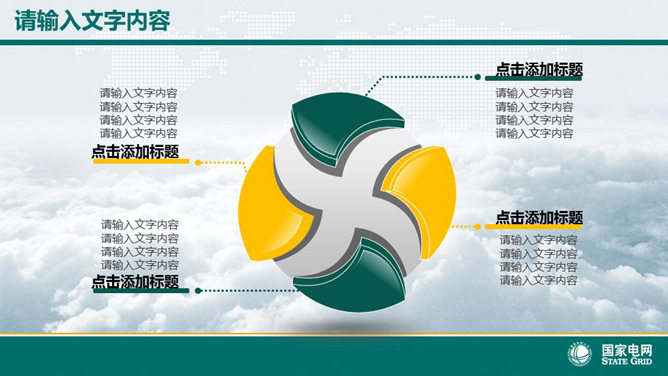 请输入文字内容

请输入文字内容
请输入文字内容
请输入文字内容
请输入文字内容

点击添加标题

请输入文字内容
请输入文字内容
请输入文字内容
请输入文字内容

点击添加标题

点击添加标题

请输入文字内容
请输入文字内容
请输入文字内容
请输入文字内容

点击添加标题

请输入文字内容
请输入文字内容
请输入文字内容
请输入文字内容

国家电网
STATE GRID